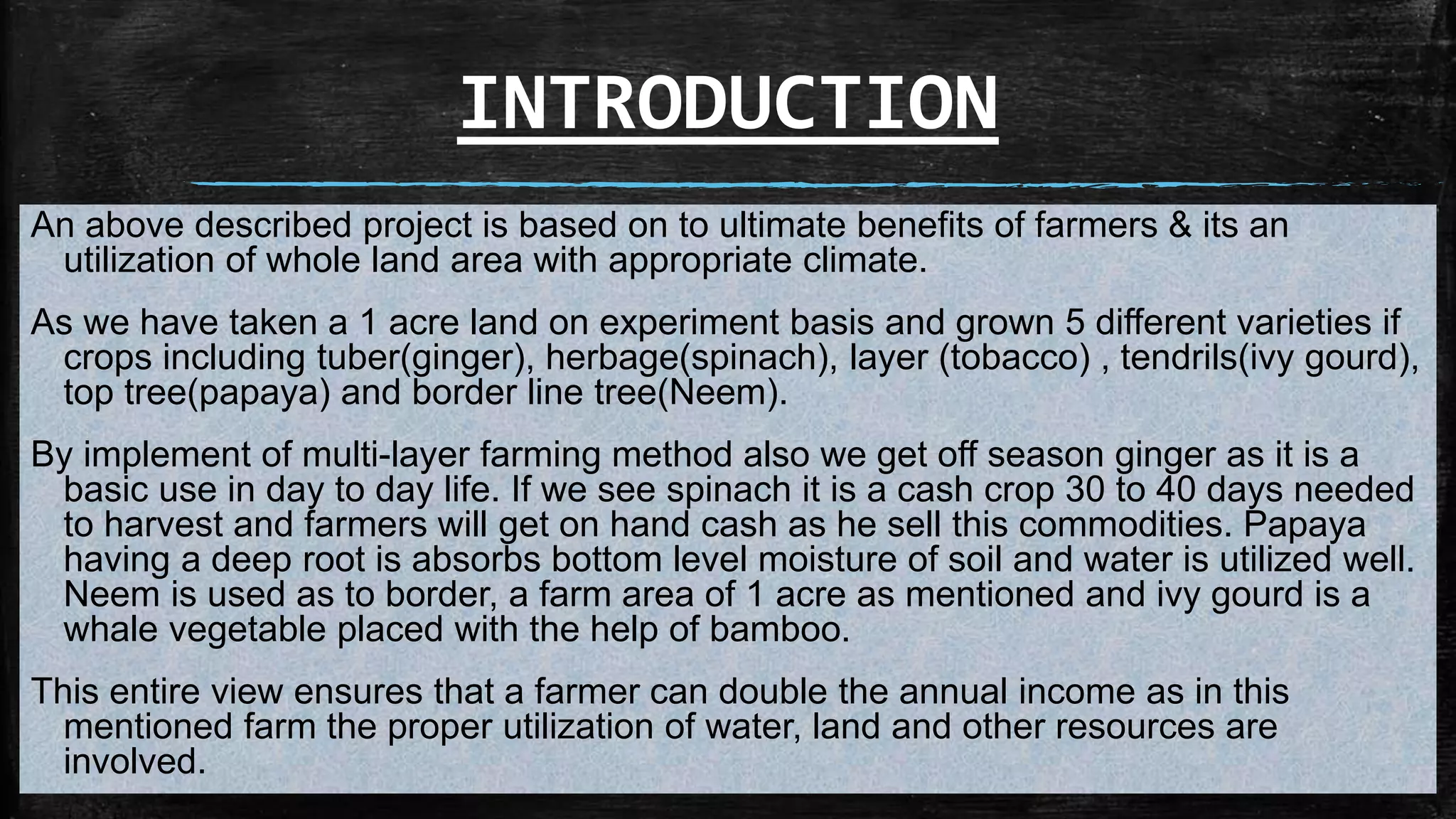 INTRODUCTION

An above described project is based on to ultimate benefits of farmers & its an utilization of whole land area with appropriate climate.

As we have taken a 1 acre land on experiment basis and grown 5 different varieties if crops including tuber(ginger), herbage(spinach), layer (tobacco) , tendrils(ivy gourd), top tree(papaya) and border line tree(Neem).

By implement of multi-layer farming method also we get off season ginger as it is a basic use in day to day life. If we see spinach it is a cash crop 30 to 40 days needed to harvest and farmers will get on hand cash as he sell this commodities. Papaya having a deep root is absorbs bottom level moisture of soil and water is utilized well. Neem is used as to border, a farm area of 1 acre as mentioned and ivy gourd is a whale vegetable placed with the help of bamboo.

This entire view ensures that a farmer can double the annual income as in this mentioned farm the proper utilization of water, land and other resources are involved.